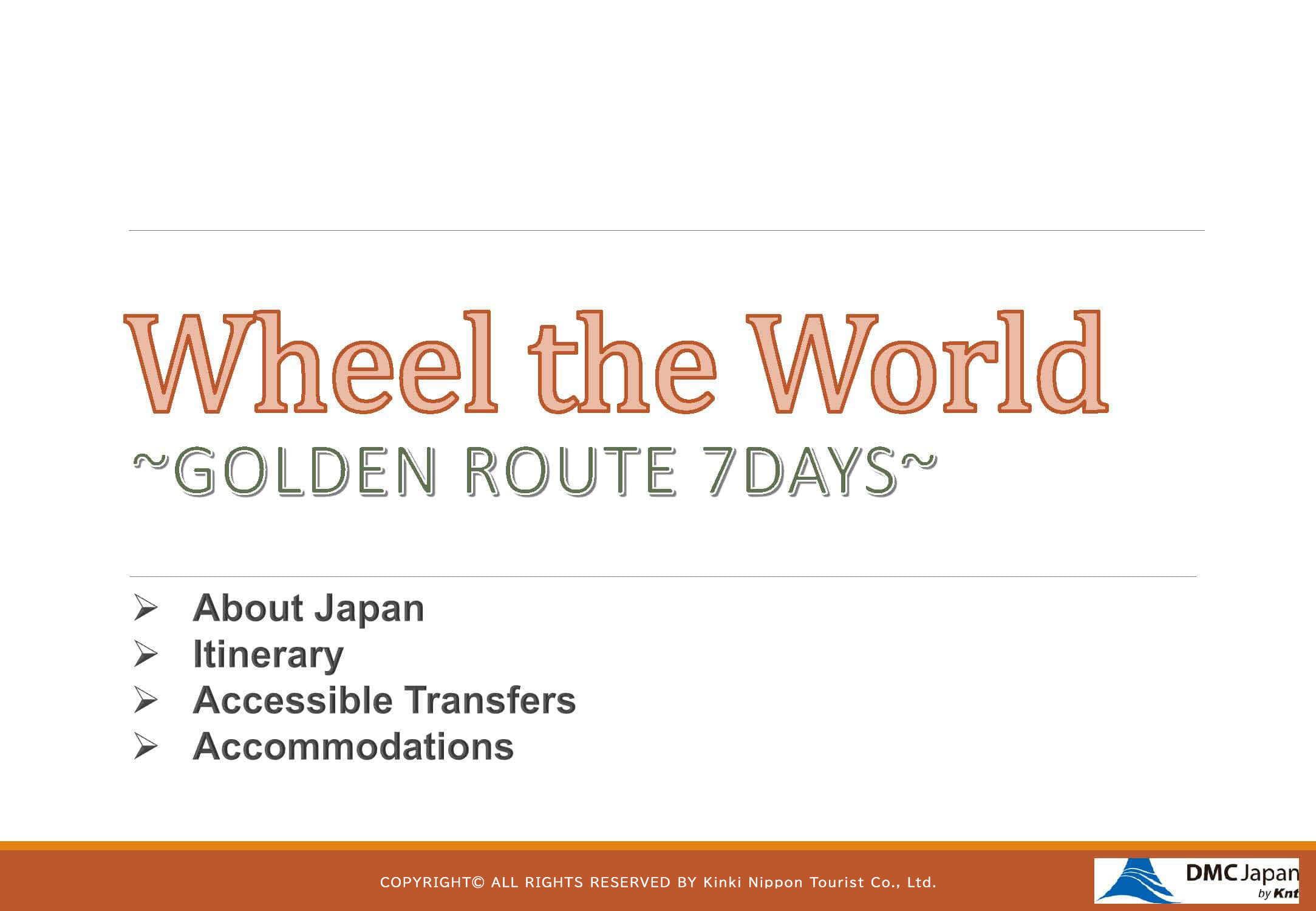 Wheel the World
~GOLDEN ROUTE 7DAYS~

➢ About Japan
➢ Itinerary
➢ Accessible Transfers
➢ Accommodations

COPYRIGHT© ALL RIGHTS RESERVED BY Kinki Nippon Tourist Co., Ltd.

DMC Japan
by Knt